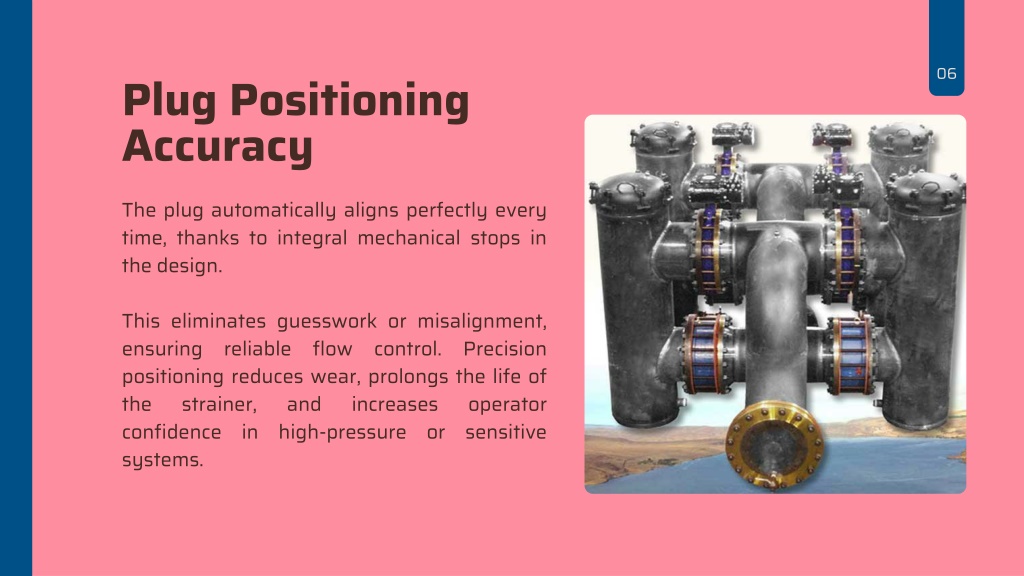 06

Plug Positioning Accuracy

The plug automatically aligns perfectly every time, thanks to integral mechanical stops in the design.

This eliminates guesswork or misalignment, ensuring reliable flow control. Precision positioning reduces wear, prolongs the life of the strainer, and increases operator confidence in high-pressure or sensitive systems.